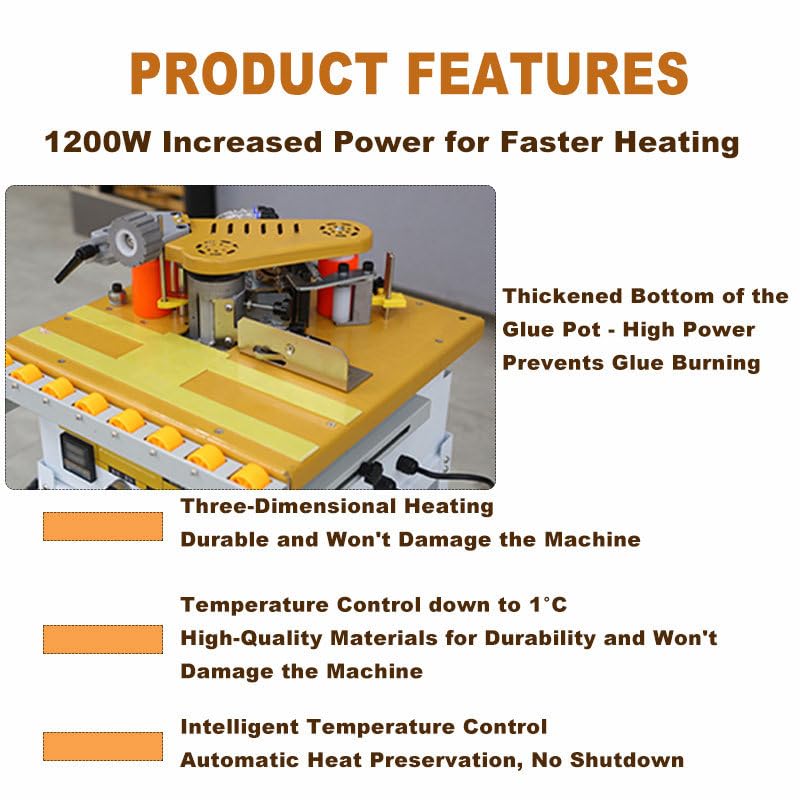 PRODUCT FEATURES

1200W Increased Power for Faster Heating

Thickened Bottom of the Glue Pot - High Power Prevents Glue Burning

Three-Dimensional Heating
Durable and Won't Damage the Machine

Temperature Control down to 1°C
High-Quality Materials for Durability and Won't Damage the Machine

Intelligent Temperature Control
Automatic Heat Preservation, No Shutdown